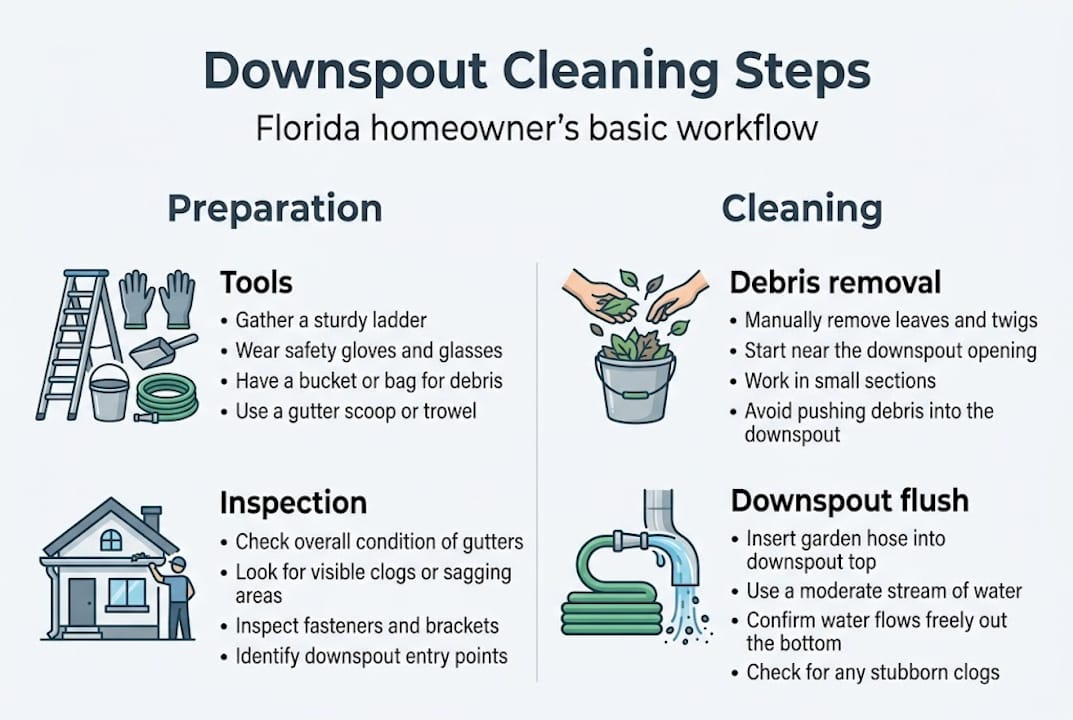 Downspout Cleaning Steps

Florida homeowner's basic workflow

Preparation

Tools
• Gather a sturdy ladder
• Wear safety gloves and glasses
• Have a bucket or bag for debris
• Use a gutter scoop or trowel

Inspection
• Check overall condition of gutters
• Look for visible clogs or sagging areas
• Inspect fasteners and brackets
• Identify downspout entry points

Cleaning

Debris removal
• Manually remove leaves and twigs
• Start near the downspout opening
• Work in small sections
• Avoid pushing debris into the downspout

Downspout flush
• Insert garden hose into downspout top
• Use a moderate stream of water
• Confirm water flows freely out the bottom
• Check for any stubborn clogs